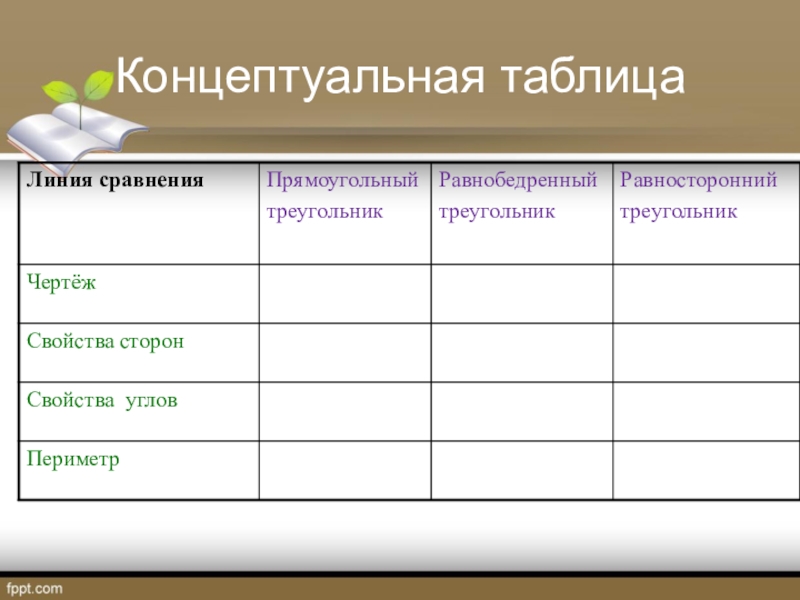 Концептуальная таблица

| Линия сравнения | Прямоугольный треугольник | Равнобедренный треугольник | Равносторонний треугольник |
|---|---|---|---|
| Чертёж | | | |
| Свойства сторон | | | |
| Свойства углов | | | |
| Периметр | | | |

fppt.com